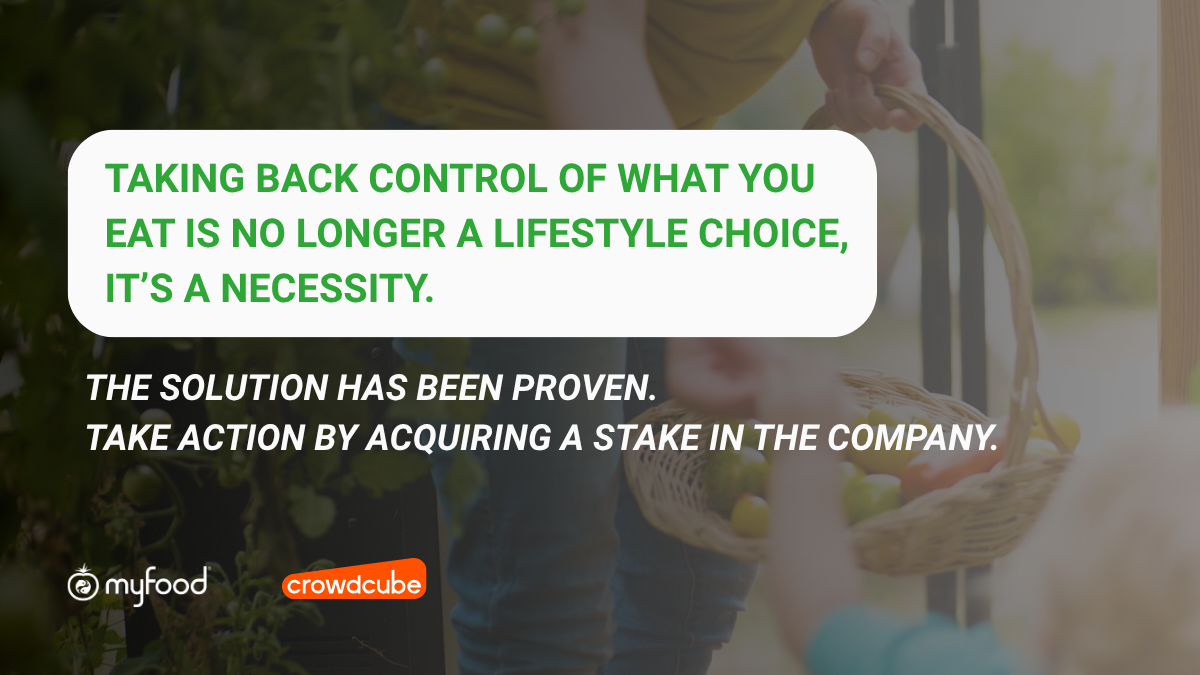 TAKING BACK CONTROL OF WHAT YOU EAT IS NO LONGER A LIFESTYLE CHOICE, IT'S A NECESSITY.

THE SOLUTION HAS BEEN PROVEN.
TAKE ACTION BY ACQUIRING A STAKE IN THE COMPANY.

myfood

crowdcube